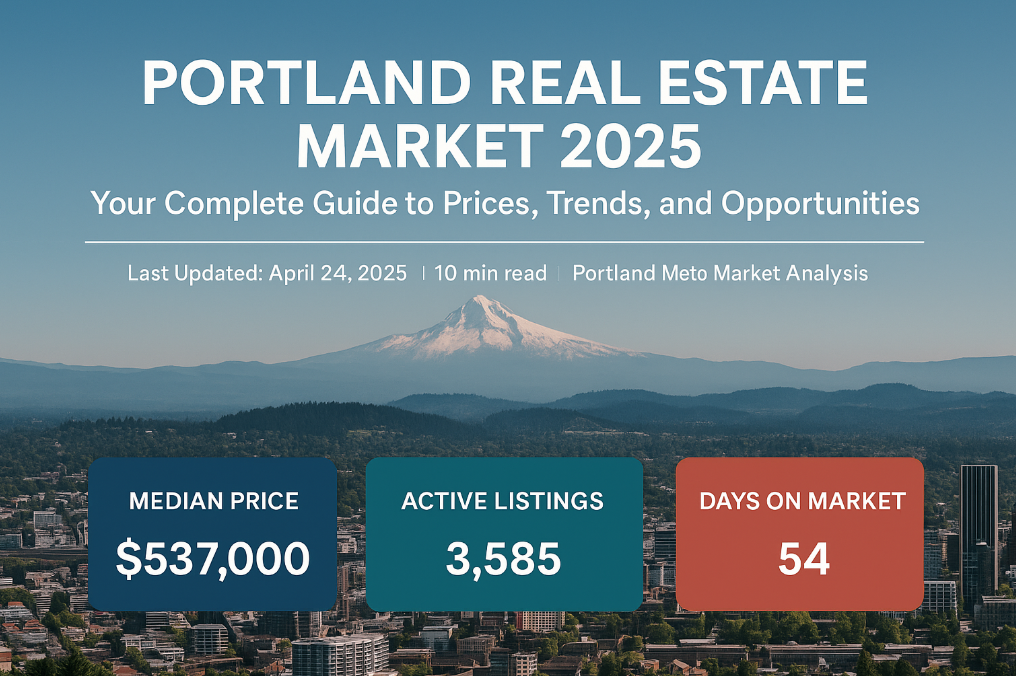 PORTLAND REAL ESTATE MARKET 2025

Your Complete Guide to Prices, Trends, and Opportunities

Last Updated: April 24, 2025 | 10 min read | Portland Meto Market Analysis

MEDIAN PRICE
$537,000

ACTIVE LISTINGS
3,585

DAYS ON MARKET
54